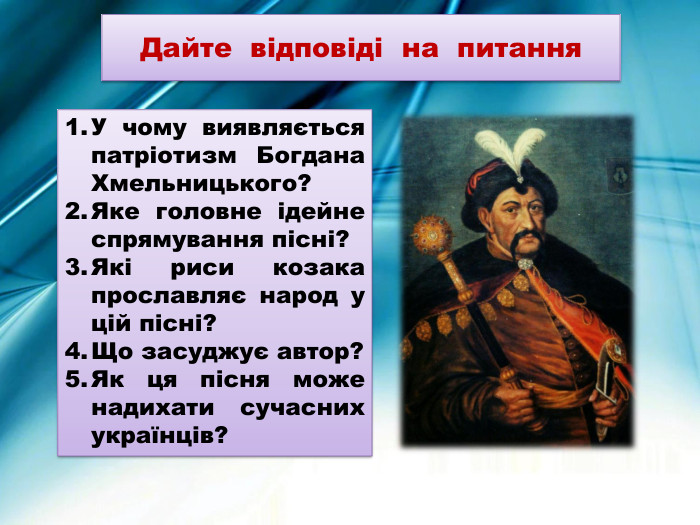 Дайте відповіді на питання

1. У чому виявляється патріотизм Богдана Хмельницького?
2. Яке головне ідейне спрямування пісні?
3. Які риси козака прославляє народ у цій пісні?
4. Що засуджує автор?
5. Як ця пісня може надихати сучасних українців?